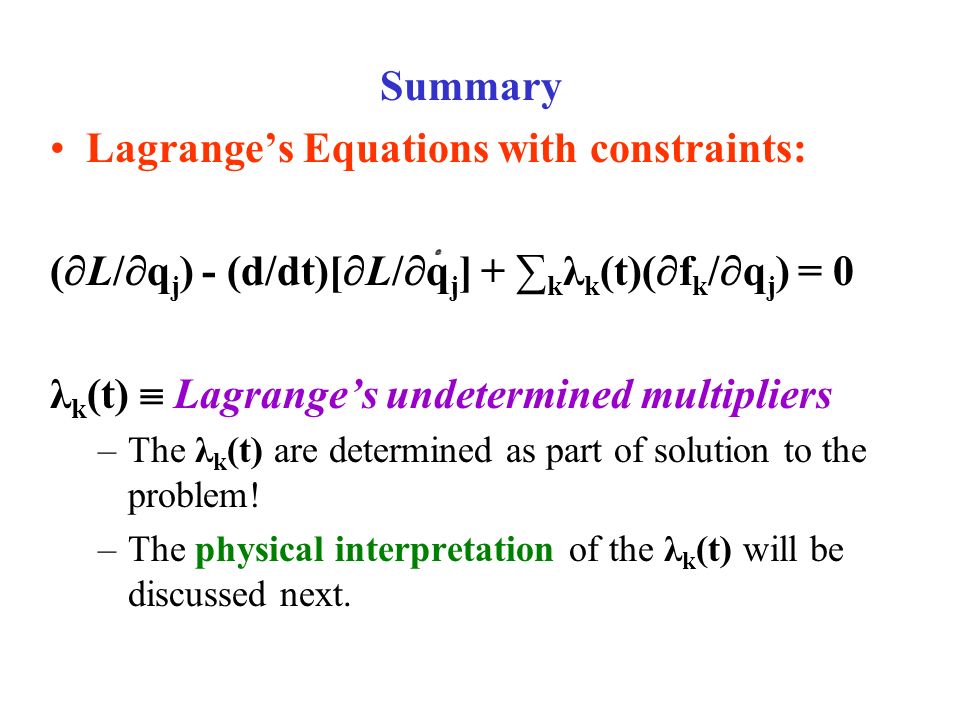 Summary

• Lagrange's Equations with constraints:

$(\partial L/\partial q_j) - (d/dt)[\partial L/\partial \dot{q}_j] + \sum_k \lambda_k(t)(\partial f_k/\partial q_j) = 0$

$\lambda_k(t) \equiv$ Lagrange's undetermined multipliers

– The $\lambda_k(t)$ are determined as part of solution to the problem!

– The physical interpretation of the $\lambda_k(t)$ will be discussed next.